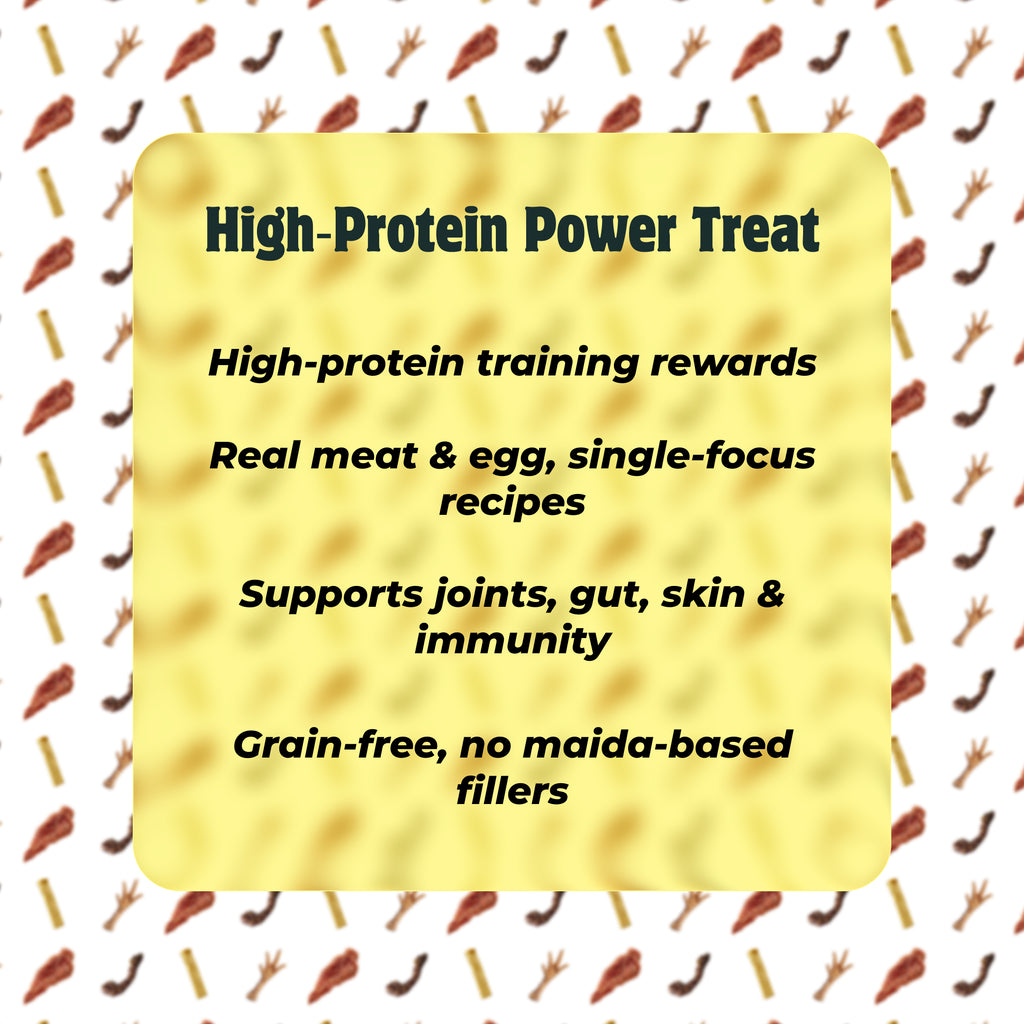 High-Protein Power Treat

High-protein training rewards

Real meat & egg, single-focus recipes

Supports joints, gut, skin & immunity

Grain-free, no maida-based fillers